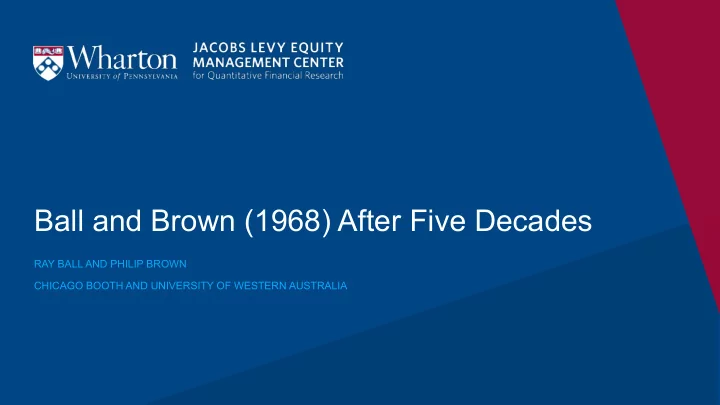 Wharton
UNIVERSITY of PENNSYLVANIA

JACOBS LEVY EQUITY
MANAGEMENT CENTER
for Quantitative Financial Research

Ball and Brown (1968) After Five Decades

RAY BALL AND PHILIP BROWN

CHICAGO BOOTH AND UNIVERSITY OF WESTERN AUSTRALIA